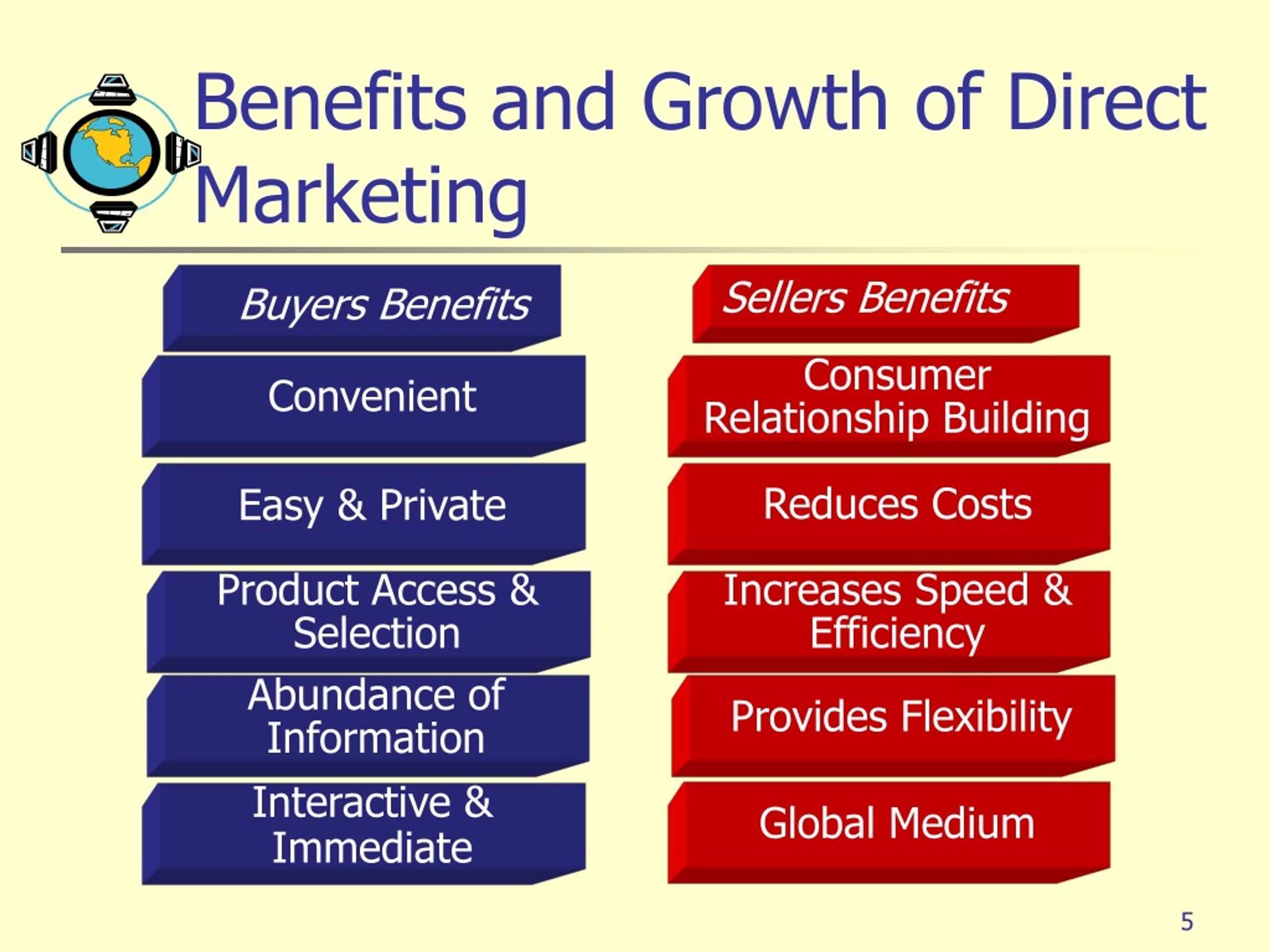 Benefits and Growth of Direct Marketing

Buyers Benefits

Convenient

Easy & Private

Product Access & Selection

Abundance of Information

Interactive & Immediate

Sellers Benefits

Consumer Relationship Building

Reduces Costs

Increases Speed & Efficiency

Provides Flexibility

Global Medium

5